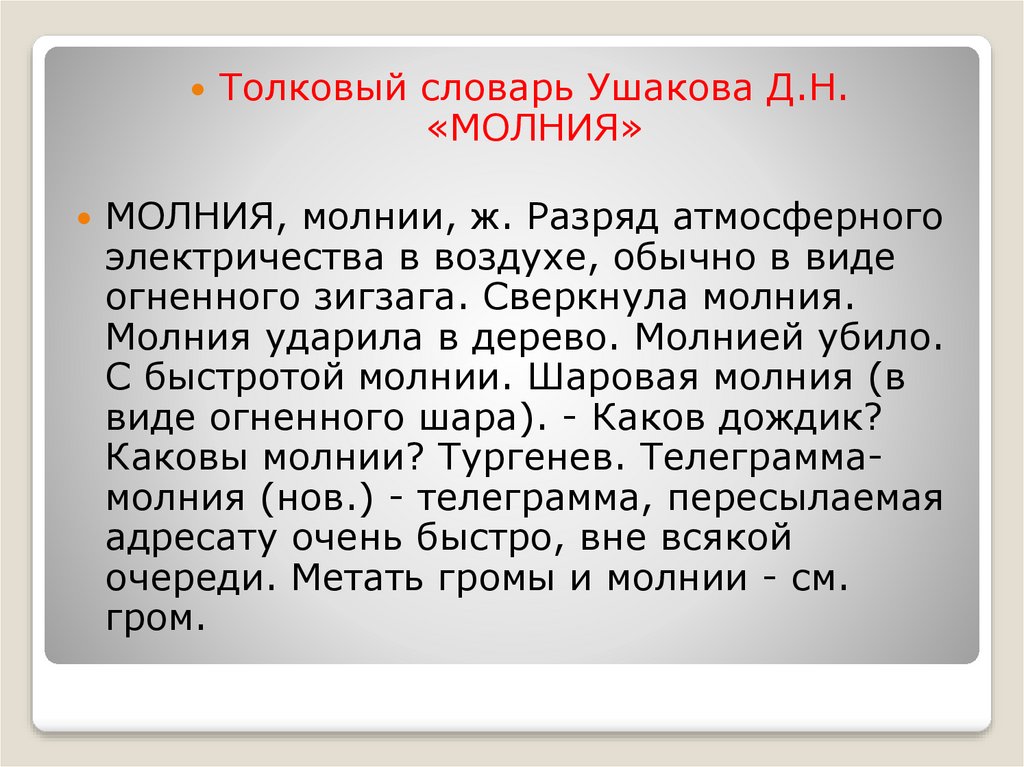 Толковый словарь Ушакова Д.Н. «МОЛНИЯ»

МОЛНИЯ, молнии, ж. Разряд атмосферного электричества в воздухе, обычно в виде огненного зигзага. Сверкнула молния. Молния ударила в дерево. Молнией убило. С быстротой молнии. Шаровая молния (в виде огненного шара). - Каков дождик? Каковы молнии? Тургенев. Телеграмма-молния (нов.) - телеграмма, пересылаемая адресату очень быстро, вне всякой очереди. Метать громы и молнии - см. гром.